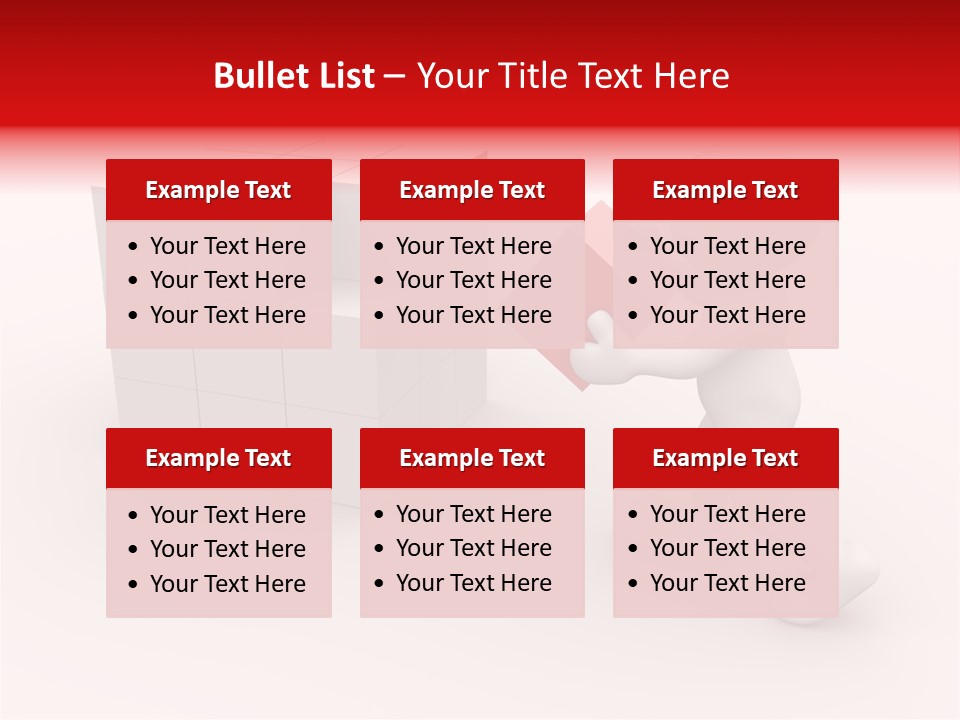 Bullet List – Your Title Text Here

Example Text
• Your Text Here
• Your Text Here
• Your Text Here

Example Text
• Your Text Here
• Your Text Here
• Your Text Here

Example Text
• Your Text Here
• Your Text Here
• Your Text Here

Example Text
• Your Text Here
• Your Text Here
• Your Text Here

Example Text
• Your Text Here
• Your Text Here
• Your Text Here

Example Text
• Your Text Here
• Your Text Here
• Your Text Here